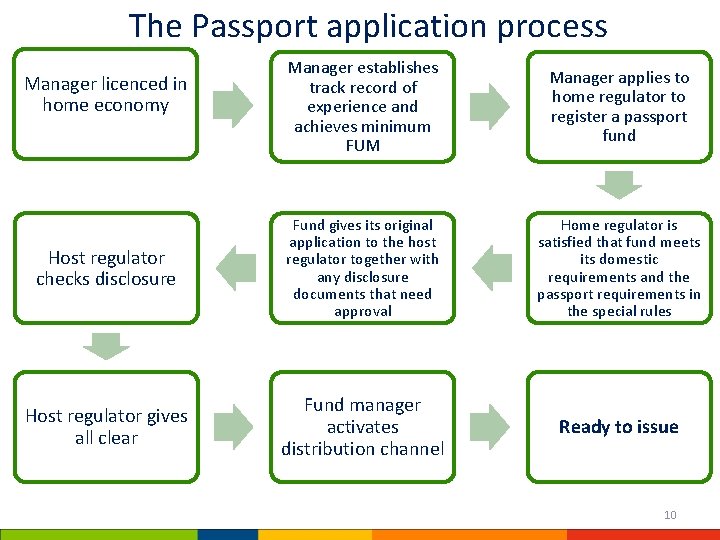 The Passport application process

Manager licenced in home economy

Manager establishes track record of experience and achieves minimum FUM

Manager applies to home regulator to register a passport fund

Home regulator is satisfied that fund meets its domestic requirements and the passport requirements in the special rules

Fund gives its original application to the host regulator together with any disclosure documents that need approval

Host regulator checks disclosure

Host regulator gives all clear

Fund manager activates distribution channel

Ready to issue

10